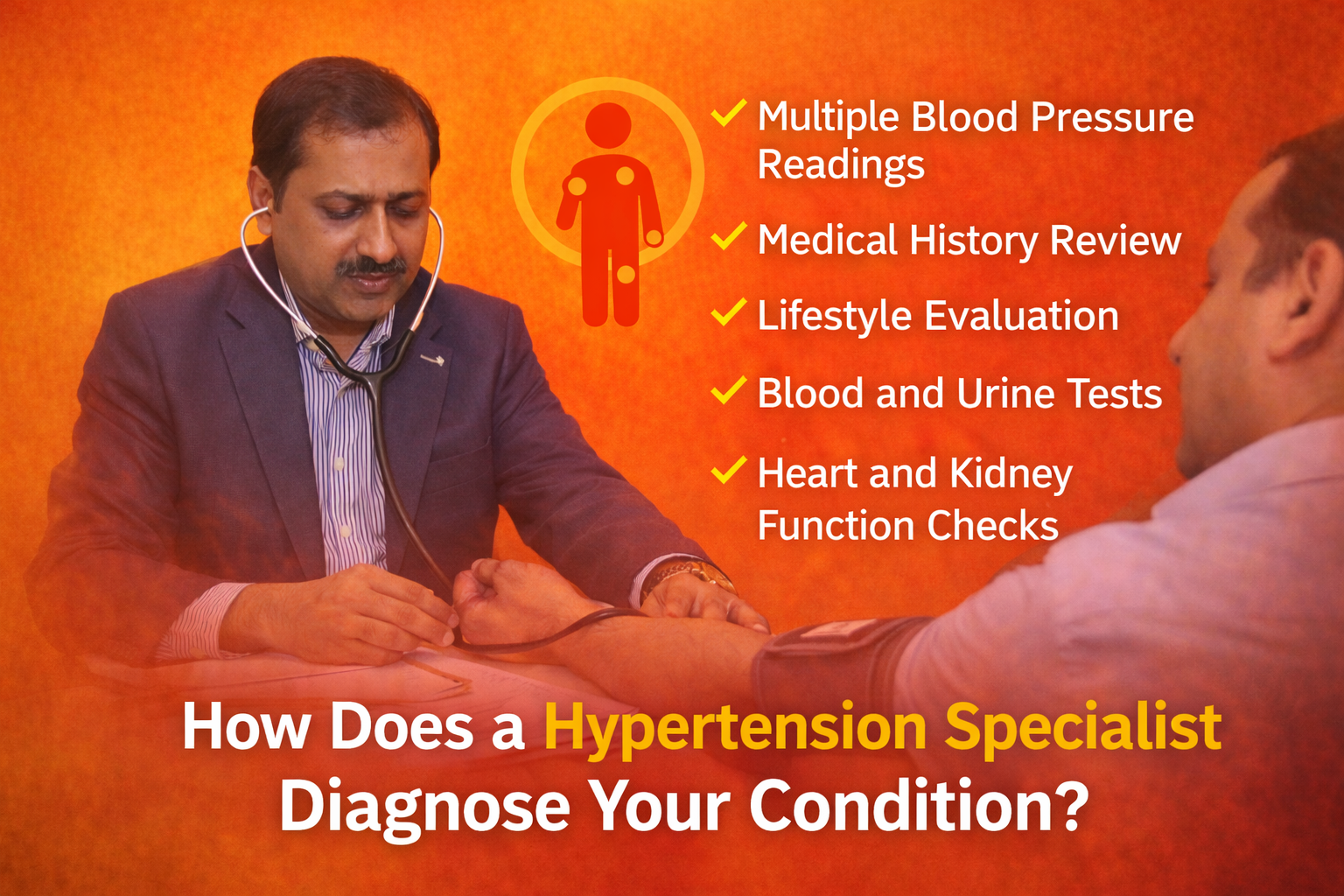 ✓ Multiple Blood Pressure Readings

✓ Medical History Review

✓ Lifestyle Evaluation

✓ Blood and Urine Tests

✓ Heart and Kidney Function Checks

How Does a Hypertension Specialist Diagnose Your Condition?